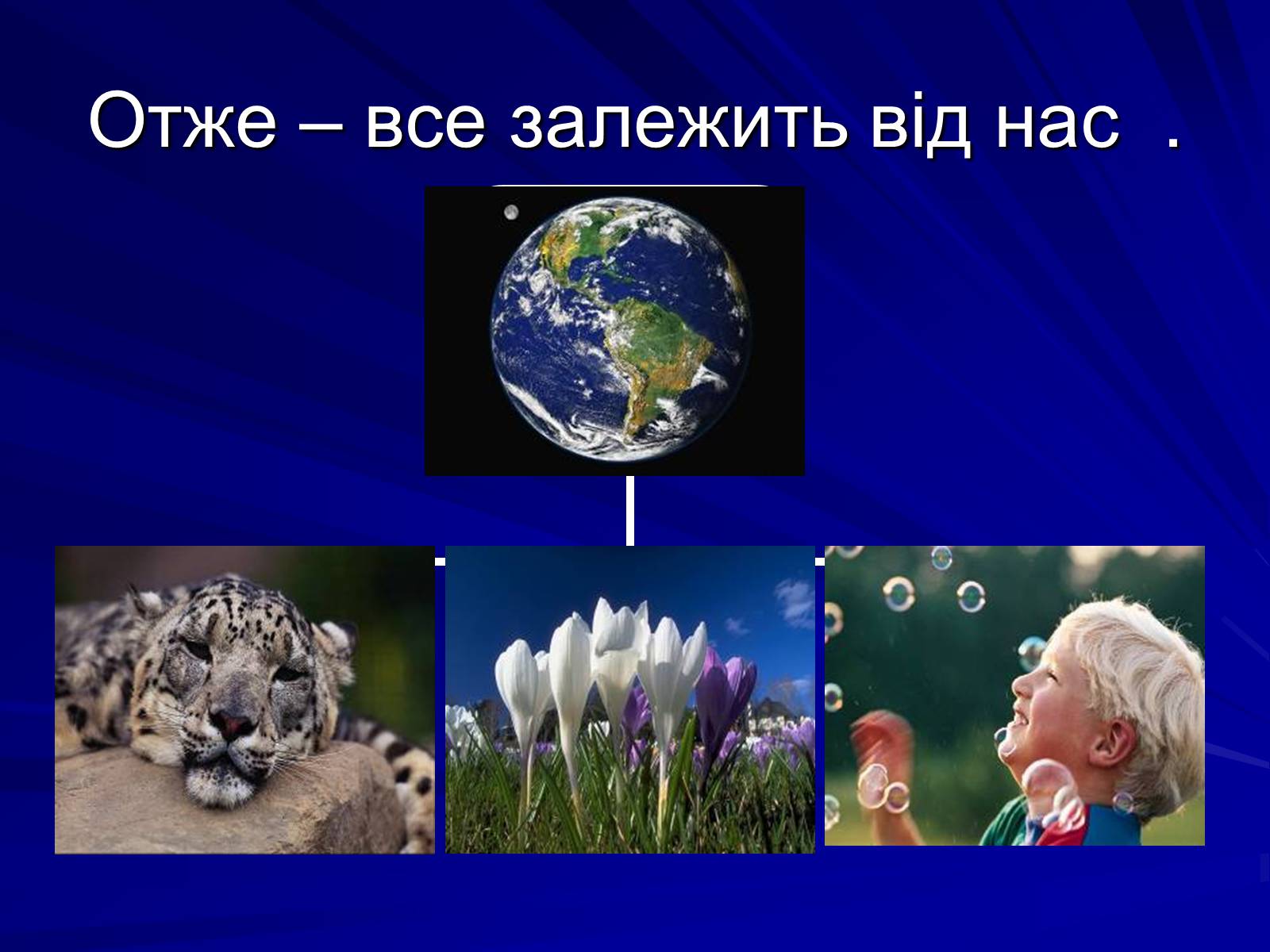 Отже – все залежить від нас  .